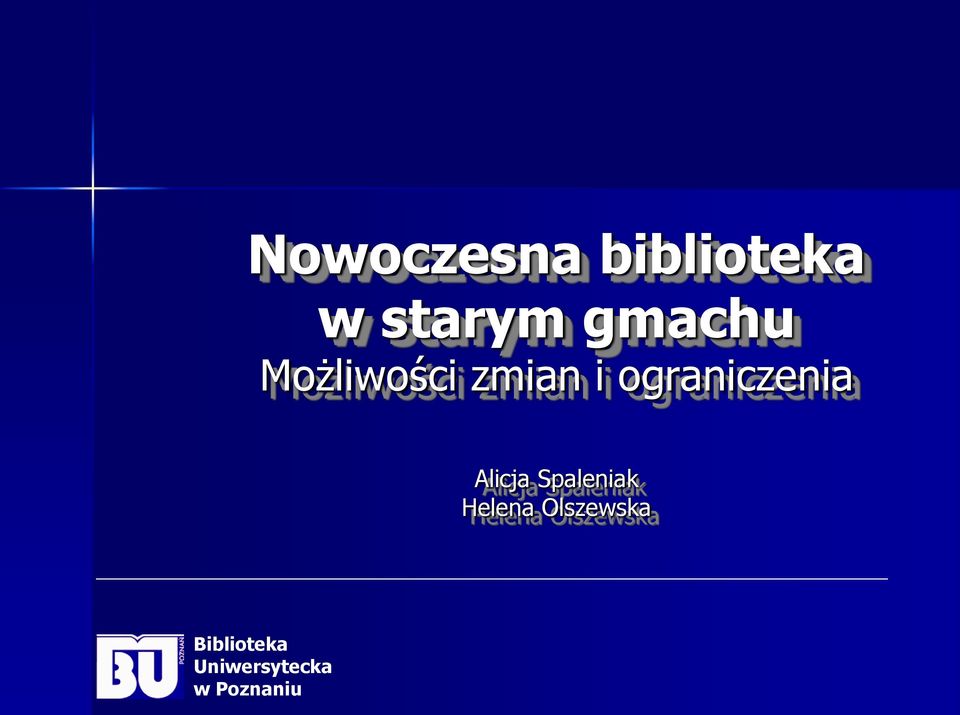 Nowoczesna biblioteka w starym gmachu
Możliwości zmian i ograniczenia

Alicja Spaleniak
Helena Olszewska

BU POZNAŃ
Biblioteka Uniwersytecka w Poznaniu